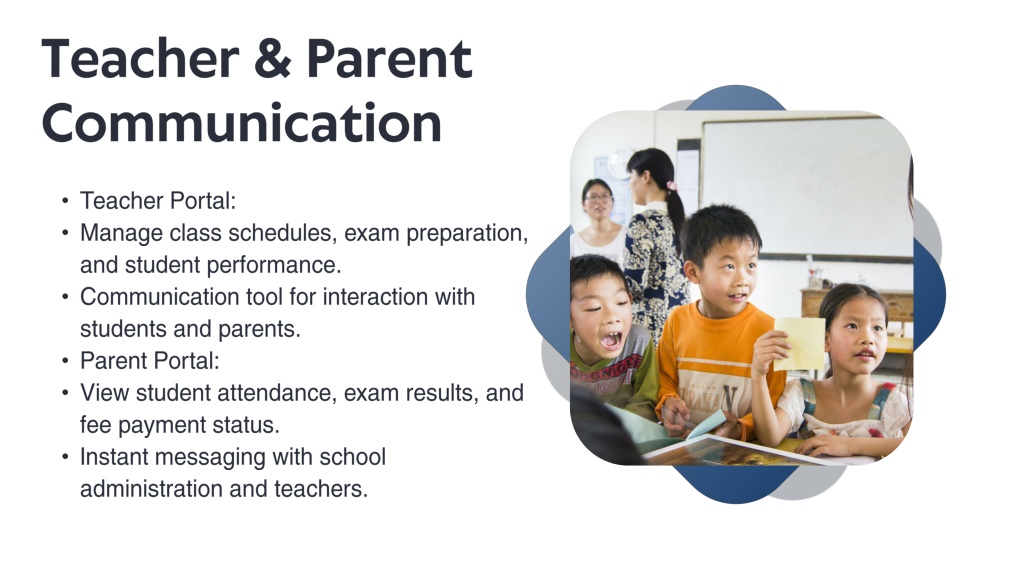 Teacher & Parent Communication

• Teacher Portal:
• Manage class schedules, exam preparation, and student performance.
• Communication tool for interaction with students and parents.
• Parent Portal:
• View student attendance, exam results, and fee payment status.
• Instant messaging with school administration and teachers.